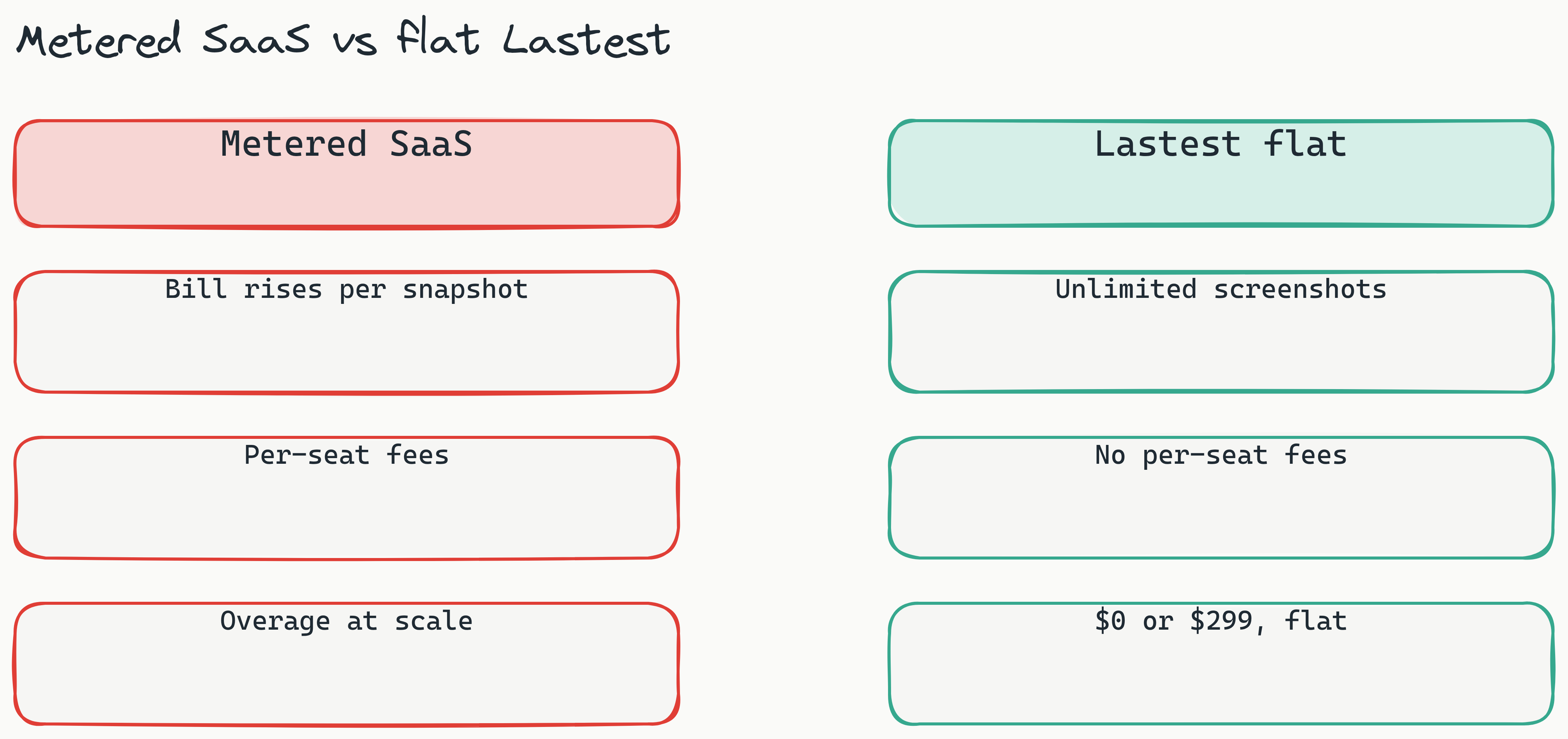 Metered SaaS vs flat Lastest

Metered SaaS

Bill rises per snapshot

Per-seat fees

Overage at scale

Lastest flat

Unlimited screenshots

No per-seat fees

\$0 or \$299, flat